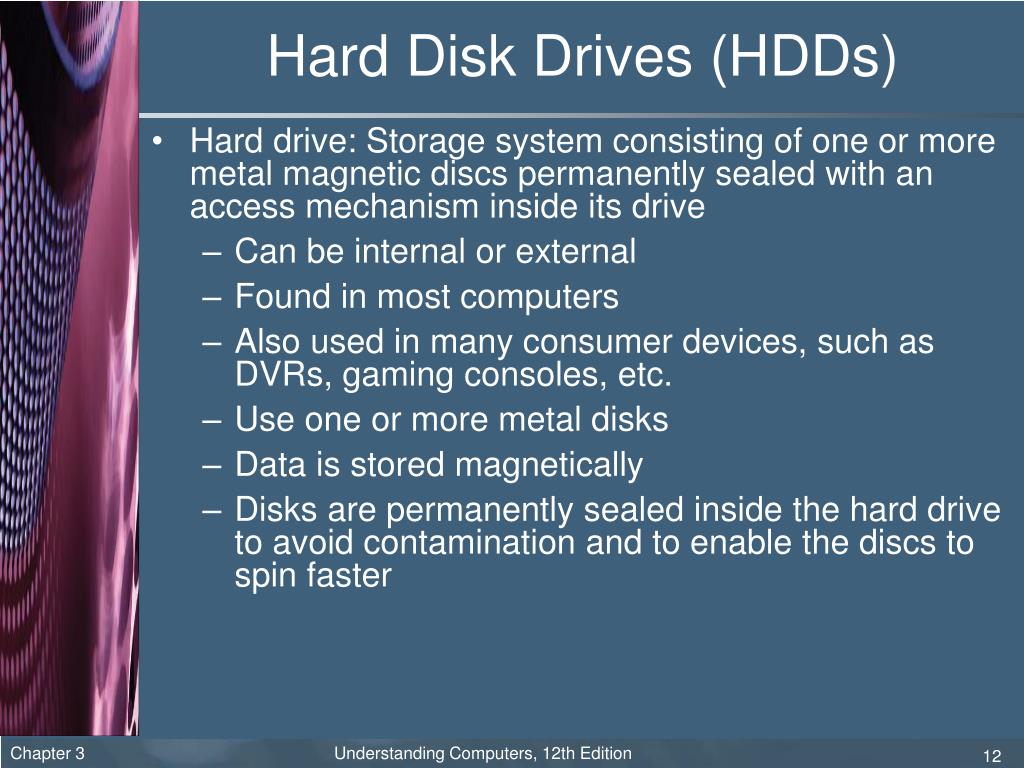 Hard Disk Drives (HDDs)

• Hard drive: Storage system consisting of one or more metal magnetic discs permanently sealed with an access mechanism inside its drive
– Can be internal or external
– Found in most computers
– Also used in many consumer devices, such as DVRs, gaming consoles, etc.
– Use one or more metal disks
– Data is stored magnetically
– Disks are permanently sealed inside the hard drive to avoid contamination and to enable the discs to spin faster

Chapter 3
Understanding Computers, 12th Edition
12